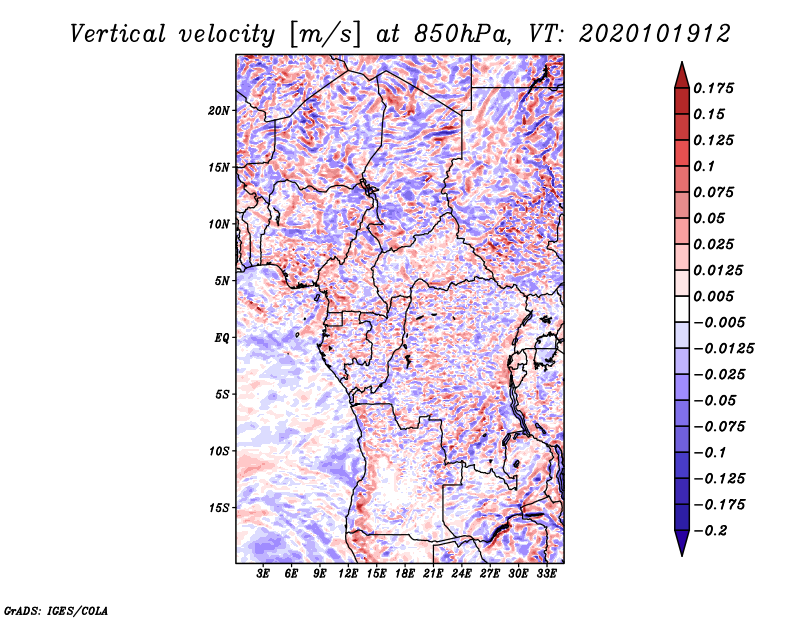 Vertical velocity [m/s] at 850hPa, VT: 2020101912

20N
15N
10N
5N
EQ
5S
10S
15S

3E 6E 9E 12E 15E 18E 21E 24E 27E 30E 33E

0.175
0.15
0.125
0.1
0.075
0.05
0.025
0.0125
0.005
−0.005
−0.0125
−0.025
−0.05
−0.075
−0.1
−0.125
−0.175
−0.2

GrADS: IGES/COLA